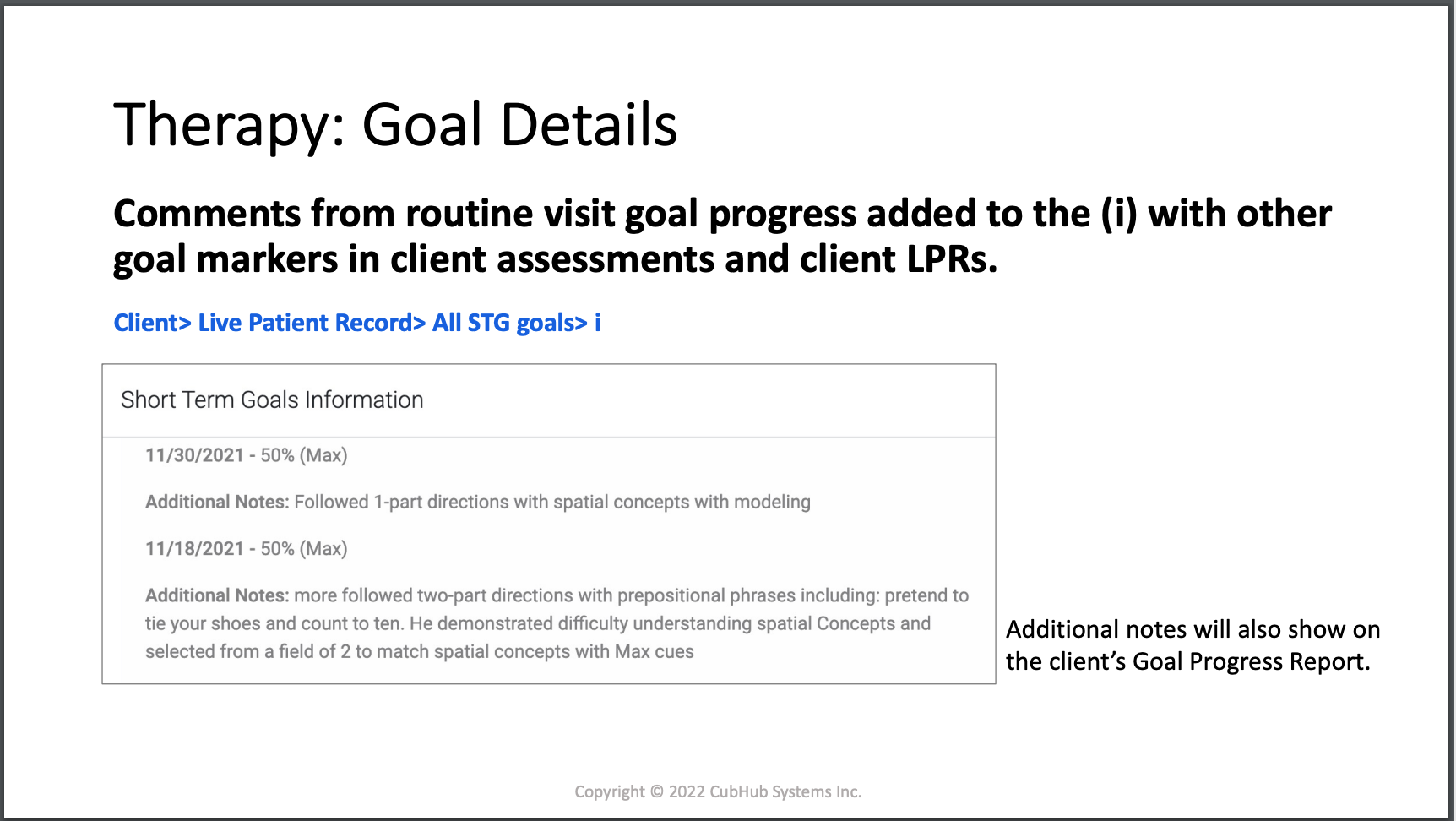 Therapy: Goal Details

Comments from routine visit goal progress added to the (i) with other goal markers in client assessments and client LPRs.

Client> Live Patient Record> All STG goals> i

Short Term Goals Information

11/30/2021 - 50% (Max)

Additional Notes: Followed 1-part directions with spatial concepts with modeling

11/18/2021 - 50% (Max)

Additional Notes: more followed two-part directions with prepositional phrases including: pretend to tie your shoes and count to ten. He demonstrated difficulty understanding spatial Concepts and selected from a field of 2 to match spatial concepts with Max cues

Additional notes will also show on the client's Goal Progress Report.

Copyright © 2022 CubHub Systems Inc.